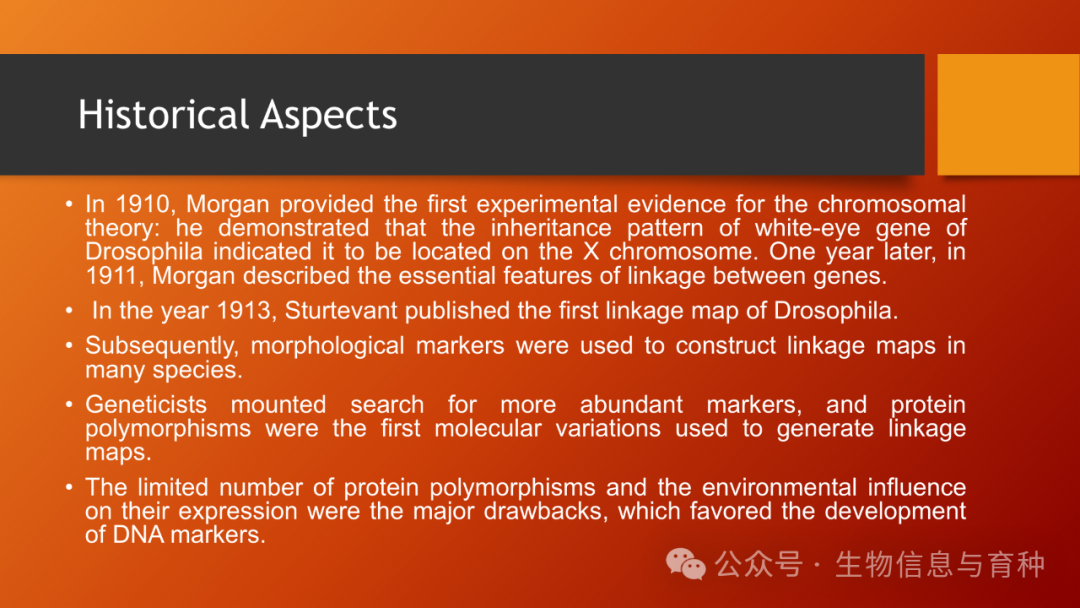 Historical Aspects

• In 1910, Morgan provided the first experimental evidence for the chromosomal theory: he demonstrated that the inheritance pattern of white-eye gene of Drosophila indicated it to be located on the X chromosome. One year later, in 1911, Morgan described the essential features of linkage between genes.

• In the year 1913, Sturtevant published the first linkage map of Drosophila.

• Subsequently, morphological markers were used to construct linkage maps in many species.

• Geneticists mounted search for more abundant markers, and protein polymorphisms were the first molecular variations used to generate linkage maps.

• The limited number of protein polymorphisms and the environmental influence on their expression were the major drawbacks, which favored the development of DNA markers.

公众号 · 生物信息与育种